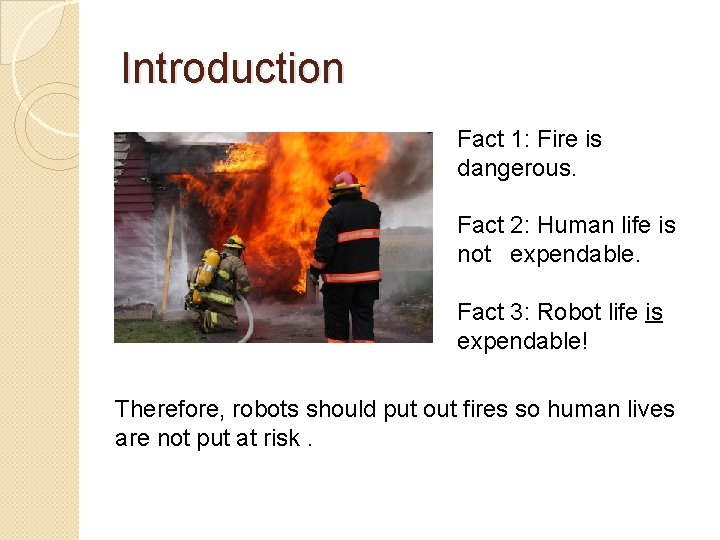 Introduction

Fact 1: Fire is dangerous.

Fact 2: Human life is not expendable.

Fact 3: Robot life is expendable!

Therefore, robots should put out fires so human lives are not put at risk .